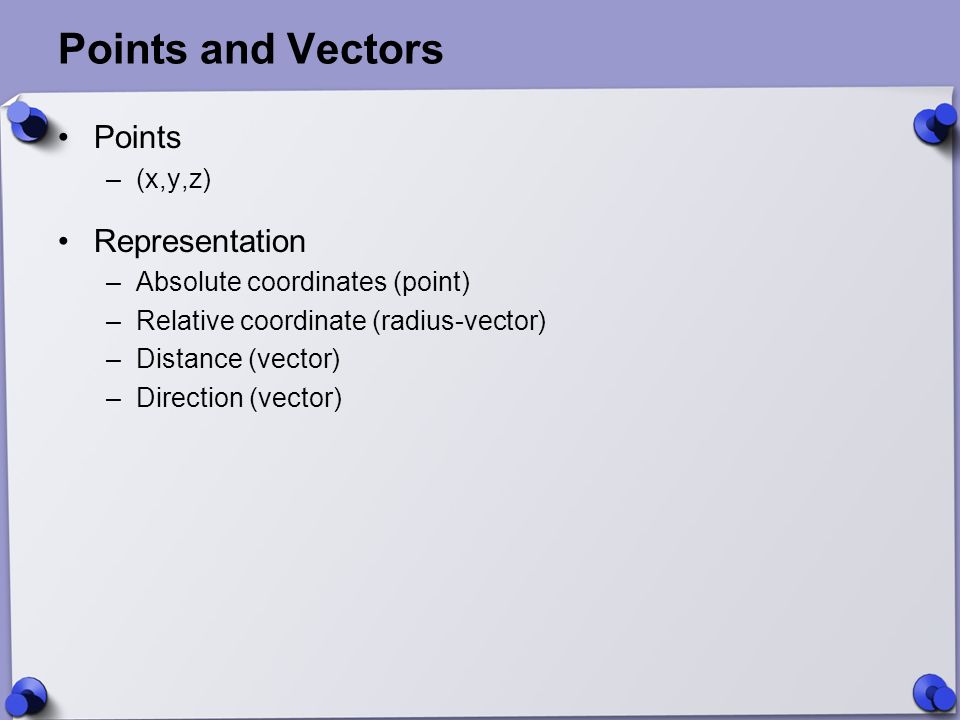 Points and Vectors

• Points
– (x,y,z)

• Representation
– Absolute coordinates (point)
– Relative coordinate (radius-vector)
– Distance (vector)
– Direction (vector)